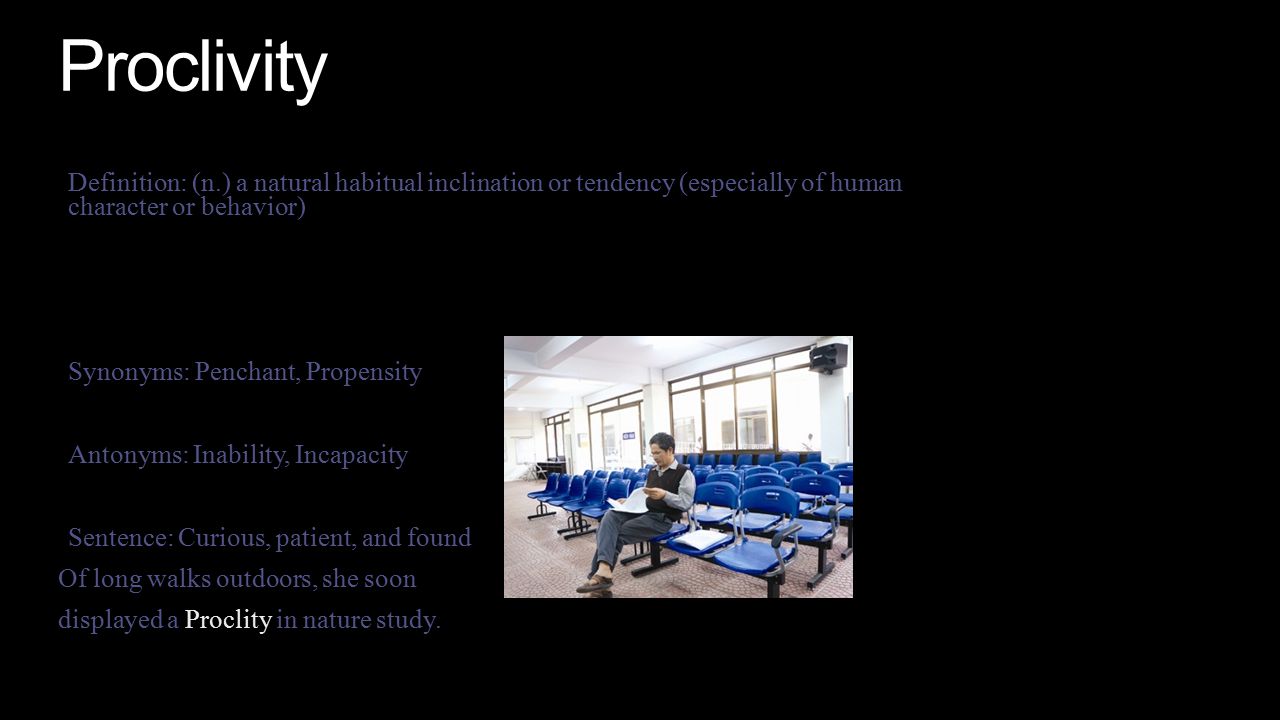 Proclivity

Definition: (n.) a natural habitual inclination or tendency (especially of human character or behavior)

Synonyms: Penchant, Propensity

Antonyms: Inability, Incapacity

Sentence: Curious, patient, and found Of long walks outdoors, she soon displayed a Proclity in nature study.